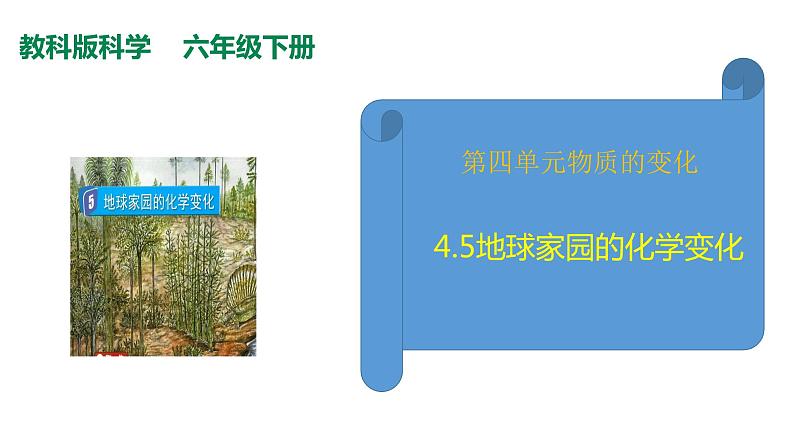 教科版科学　六年级下册

5 地球家园的化学变化

第四单元物质的变化

4.5地球家园的化学变化